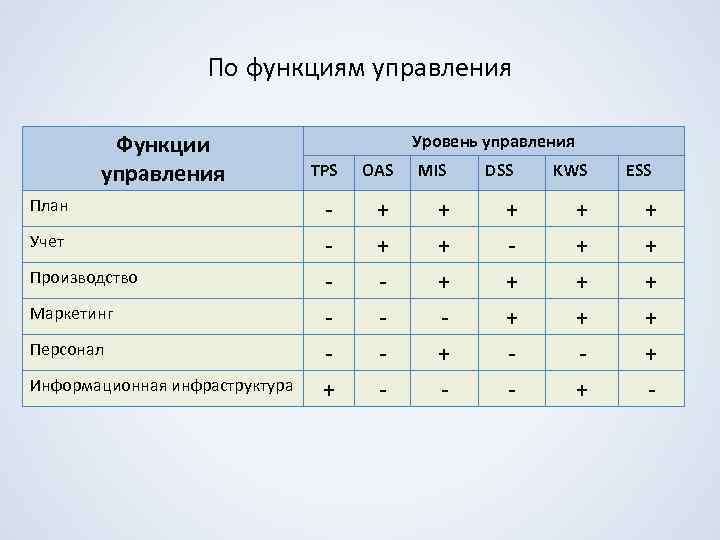 По функциям управления

| Функции управления | Уровень управления | | | | | |
|---|---|---|---|---|---|---|
| | TPS | OAS | MIS | DSS | KWS | ESS |
| План | - | + | + | + | + | + |
| Учет | - | + | + | - | + | + |
| Производство | - | - | + | + | + | + |
| Маркетинг | - | - | - | + | + | + |
| Персонал | - | - | + | - | - | + |
| Информационная инфраструктура | + | - | - | - | + | - |